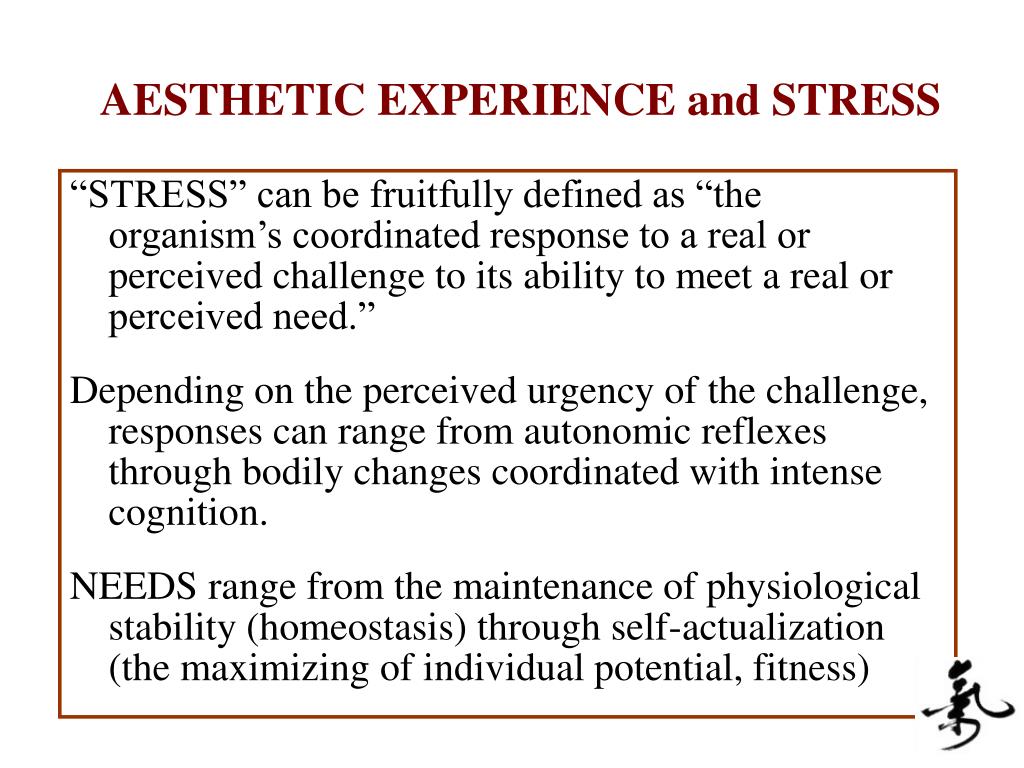 AESTHETIC EXPERIENCE and STRESS

“STRESS” can be fruitfully defined as “the organism’s coordinated response to a real or perceived challenge to its ability to meet a real or perceived need.”

Depending on the perceived urgency of the challenge, responses can range from autonomic reflexes through bodily changes coordinated with intense cognition.

NEEDS range from the maintenance of physiological stability (homeostasis) through self-actualization (the maximizing of individual potential, fitness)

氣